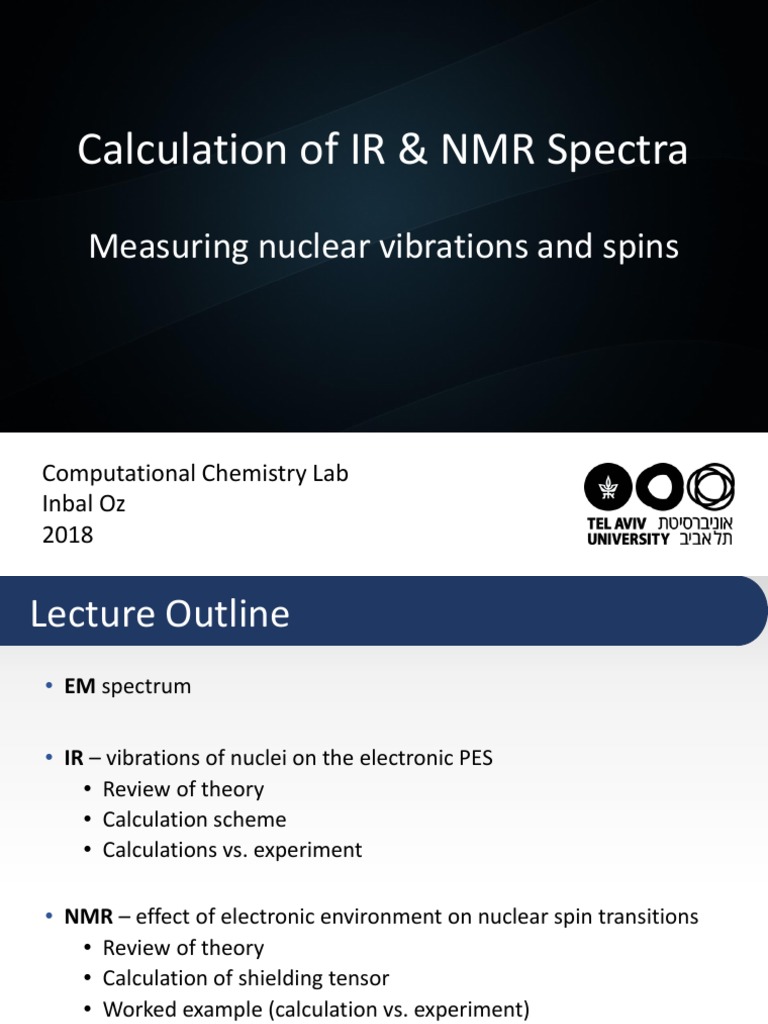 Calculation of IR & NMR Spectra

Measuring nuclear vibrations and spins

Computational Chemistry Lab
Inbal Oz
2018

TEL AVIV UNIVERSITY אוניברסיטת תל אביב

Lecture Outline

• EM spectrum

• IR – vibrations of nuclei on the electronic PES
• Review of theory
• Calculation scheme
• Calculations vs. experiment

• NMR – effect of electronic environment on nuclear spin transitions
• Review of theory
• Calculation of shielding tensor
• Worked example (calculation vs. experiment)